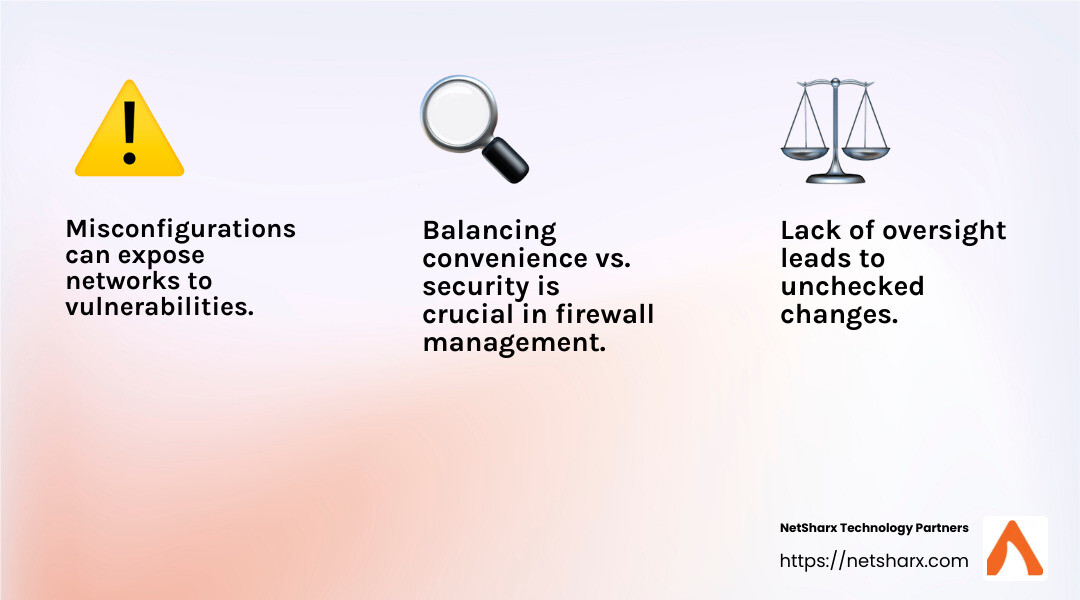 Misconfigurations can expose networks to vulnerabilities.

Balancing convenience vs. security is crucial in firewall management.

Lack of oversight leads to unchecked changes.

NetSharx Technology Partners

https://netsharx.com